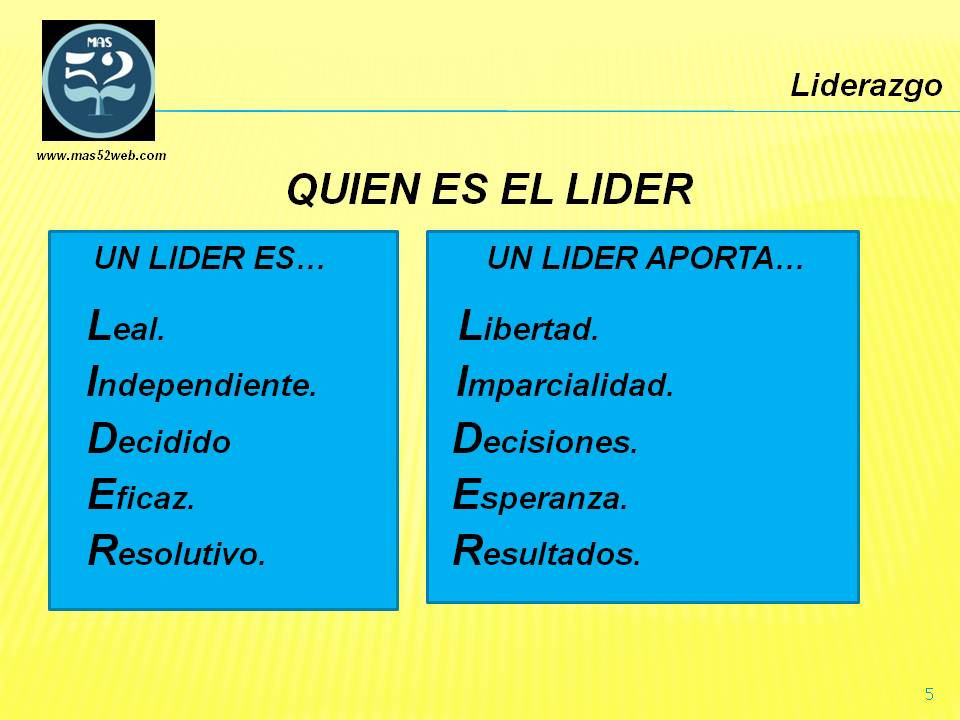 MAS 52

www.mas52web.com

Liderazgo

QUIEN ES EL LIDER

UN LIDER ES…

Leal.
Independiente.
Decidido
Eficaz.
Resolutivo.

UN LIDER APORTA…

Libertad.
Imparcialidad.
Decisiones.
Esperanza.
Resultados.

5